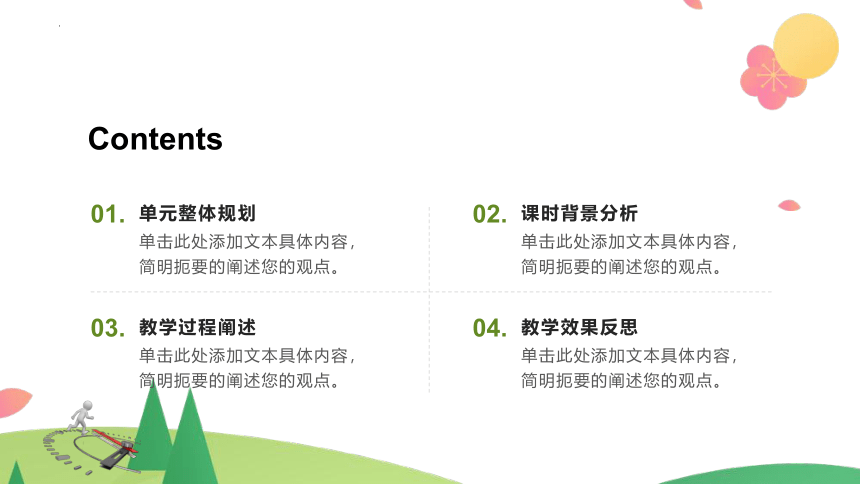 Contents

01. 单元整体规划
单击此处添加文本具体内容，简明扼要的阐述您的观点。

02. 课时背景分析
单击此处添加文本具体内容，简明扼要的阐述您的观点。

03. 教学过程阐述
单击此处添加文本具体内容，简明扼要的阐述您的观点。

04. 教学效果反思
单击此处添加文本具体内容，简明扼要的阐述您的观点。